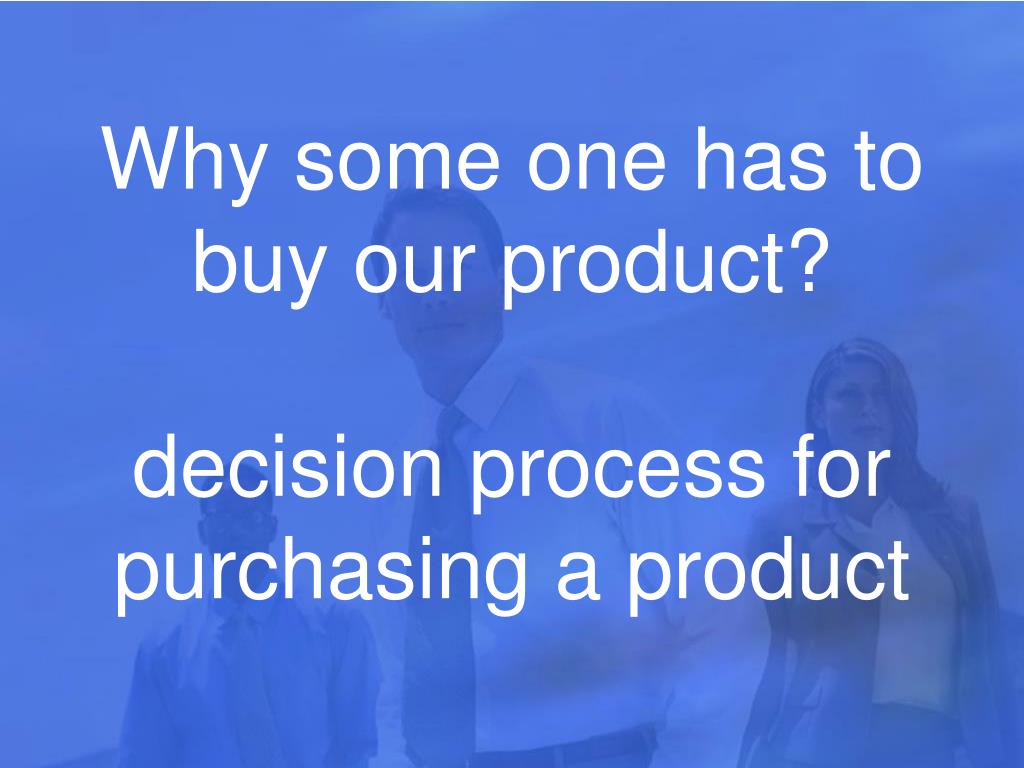 Why some one has to buy our product?

decision process for purchasing a product